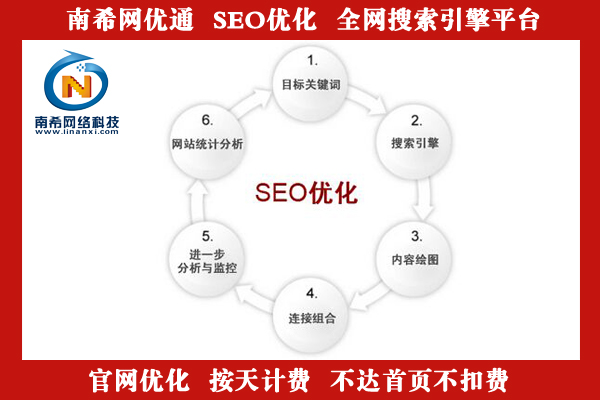 南希网优通 SEO优化 全网搜索引擎平台

N
南希网络科技
www.linanxi.com

1.
目标关键词

2.
搜索引擎

3.
内容绘图

4.
连接组合

5.
进一步
分析与监控

6.
网站统计分析

SEO优化

官网优化 按天计费 不达首页不扣费